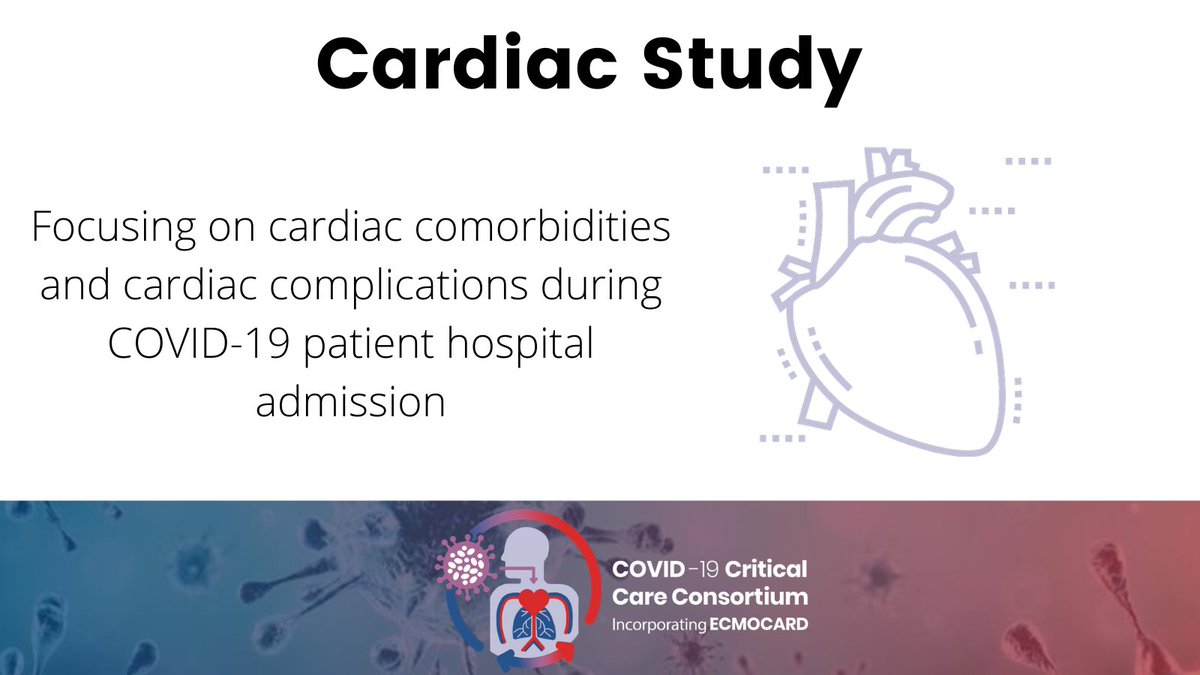 Cardiac Study

Focusing on cardiac comorbidities and cardiac complications during COVID-19 patient hospital admission

COVID-19 Critical Care Consortium
Incorporating ECMOCARD